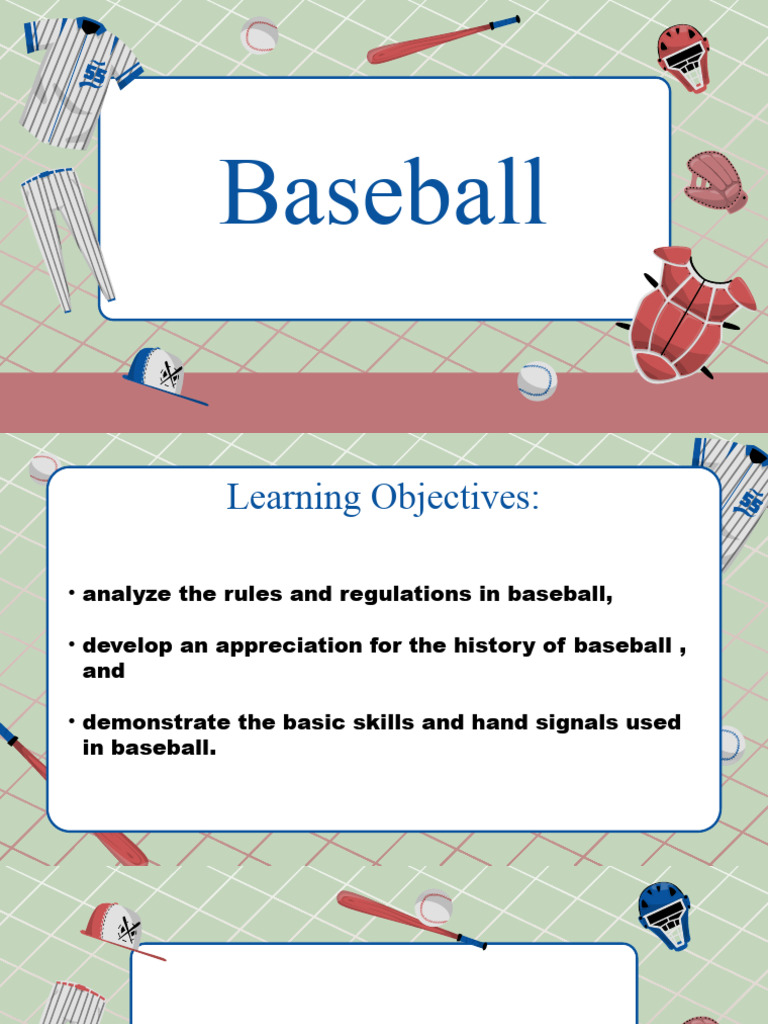 Baseball

Learning Objectives:

• analyze the rules and regulations in baseball,

• develop an appreciation for the history of baseball , and

• demonstrate the basic skills and hand signals used in baseball.